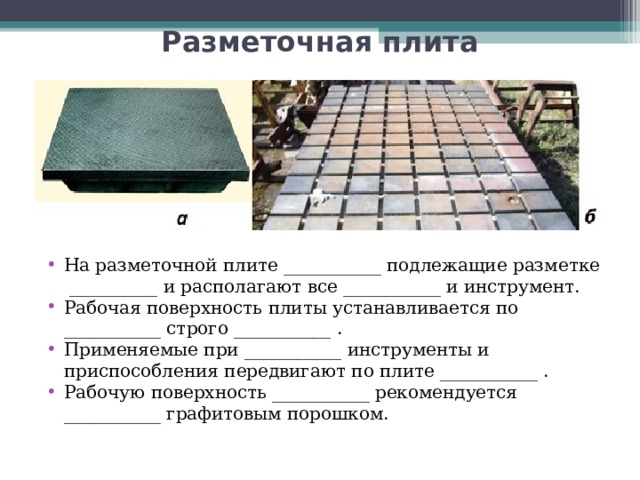 Разметочная плита

а

б

• На разметочной плите ___________ подлежащие разметке __________ и располагают все ___________ и инструмент.
• Рабочая поверхность плиты устанавливается по ___________ строго ___________ .
• Применяемые при ___________ инструменты и приспособления передвигают по плите ___________ .
• Рабочую поверхность ___________ рекомендуется ___________ графитовым порошком.